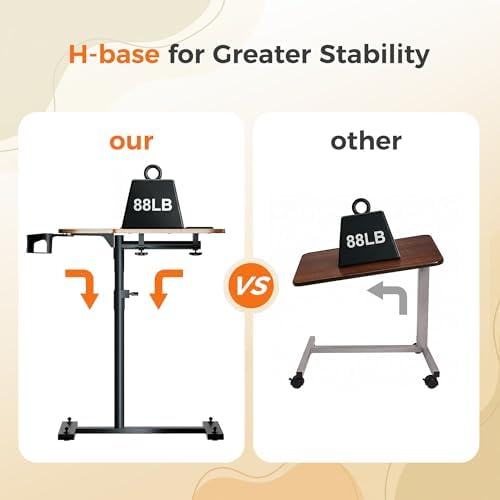 H-base for Greater Stability

our

88LB

VS

other

88LB